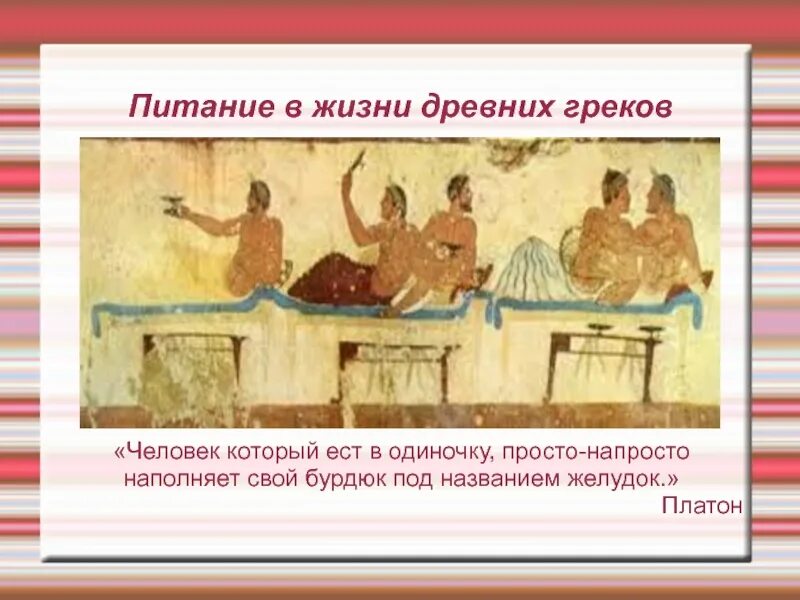 Питание в жизни древних греков

«Человек который ест в одиночку, просто-напросто наполняет свой бурдюк под названием желудок.»

Платон